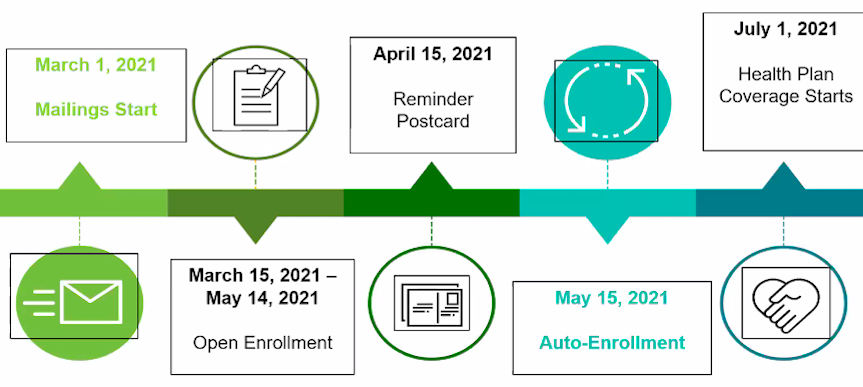 March 1, 2021

Mailings Start

March 15, 2021 – May 14, 2021

Open Enrollment

April 15, 2021

Reminder Postcard

May 15, 2021

Auto-Enrollment

July 1, 2021

Health Plan Coverage Starts